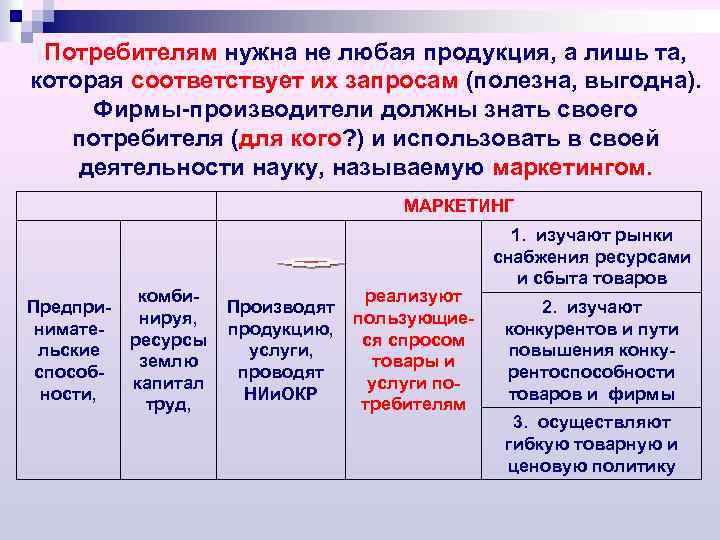 Потребителям нужна не любая продукция, а лишь та, которая соответствует их запросам (полезна, выгодна). Фирмы-производители должны знать своего потребителя (для кого?) и использовать в своей деятельности науку, называемую маркетингом.

| | | МАРКЕТИНГ | | |
|---|---|---|---|---|
| Предпринимательские способности, | комбинируя, ресурсы землю капитал труд, | Производят продукцию, услуги, проводят НИиОКР | реализуют пользующиеся спросом товары и услуги потребителям | 1. изучают рынки снабжения ресурсами и сбыта товаров |
| | | | | 2. изучают конкурентов и пути повышения конкурентоспособности товаров и фирмы |
| | | | | 3. осуществляют гибкую товарную и ценовую политику |